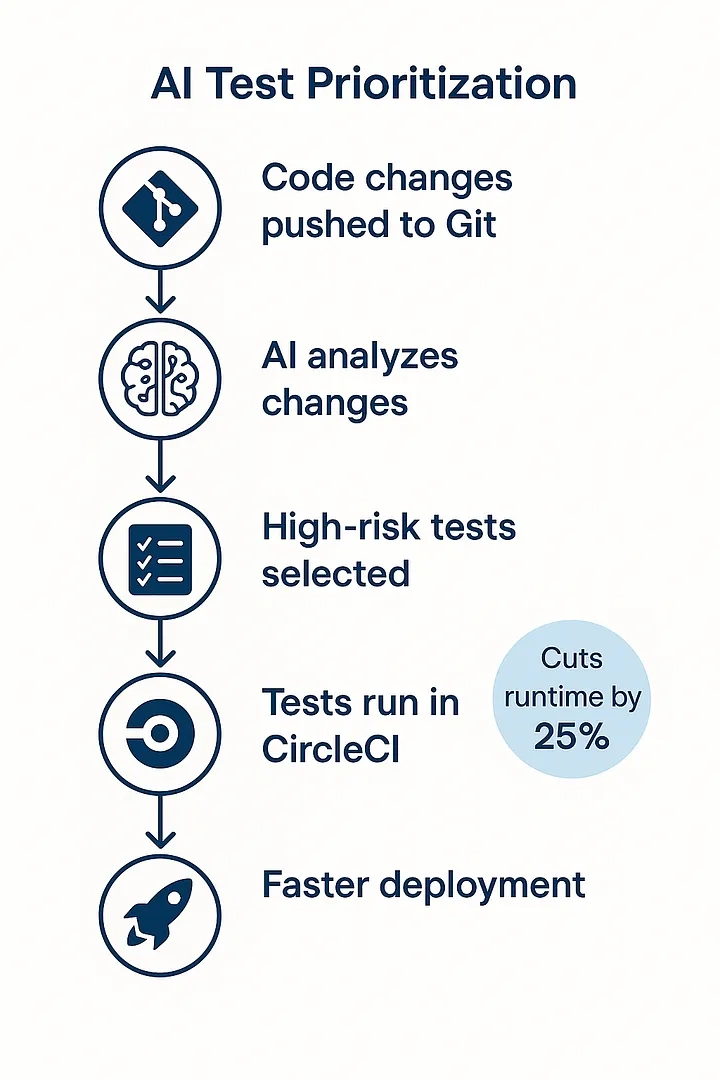 AI Test Prioritization

Code changes pushed to Git

AI analyzes changes

High-risk tests selected

Tests run in CircleCI

Cuts runtime by 25%

Faster deployment